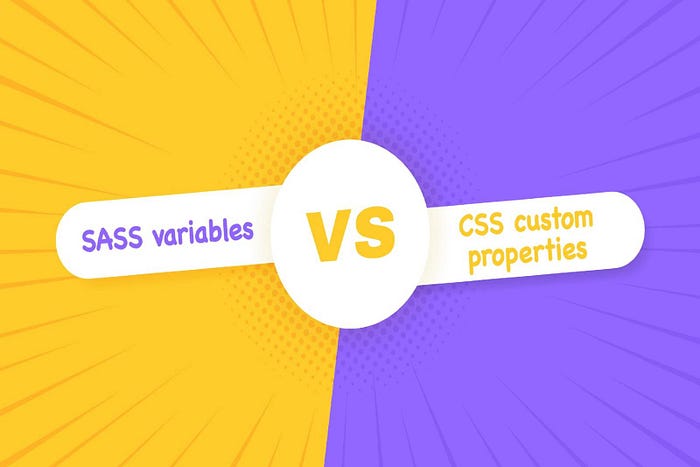 SASS variables

VS

CSS custom properties